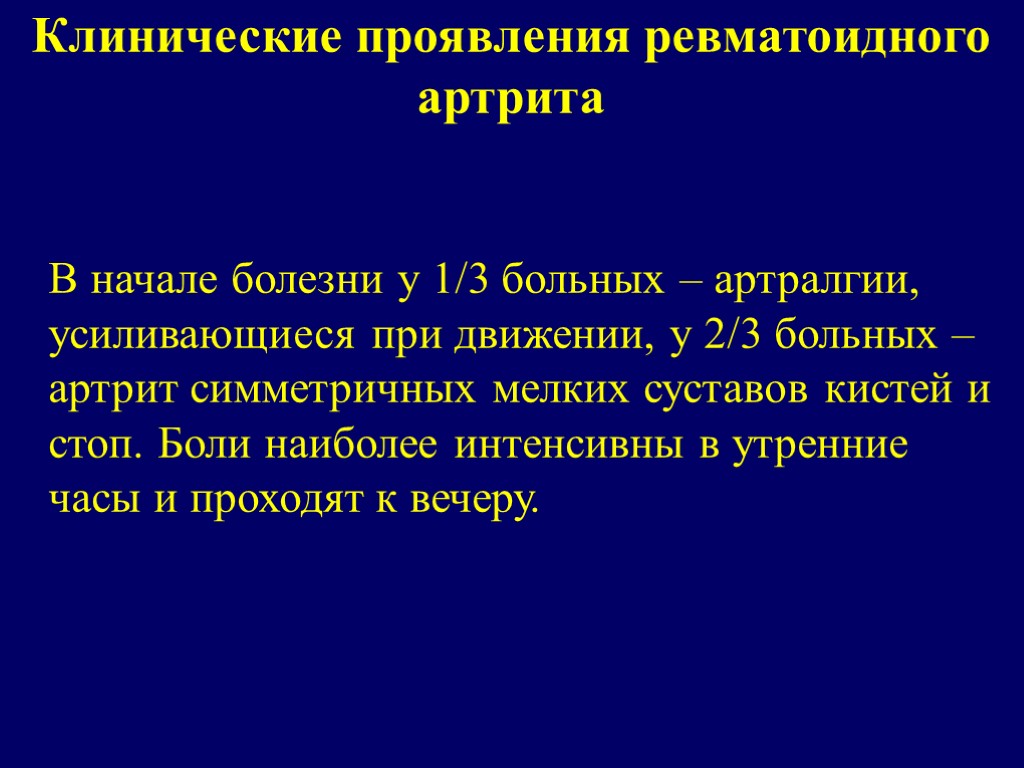 Клинические проявления ревматоидного артрита

В начале болезни у 1/3 больных – артралгии, усиливающиеся при движении, у 2/3 больных – артрит симметричных мелких суставов кистей и стоп. Боли наиболее интенсивны в утренние часы и проходят к вечеру.